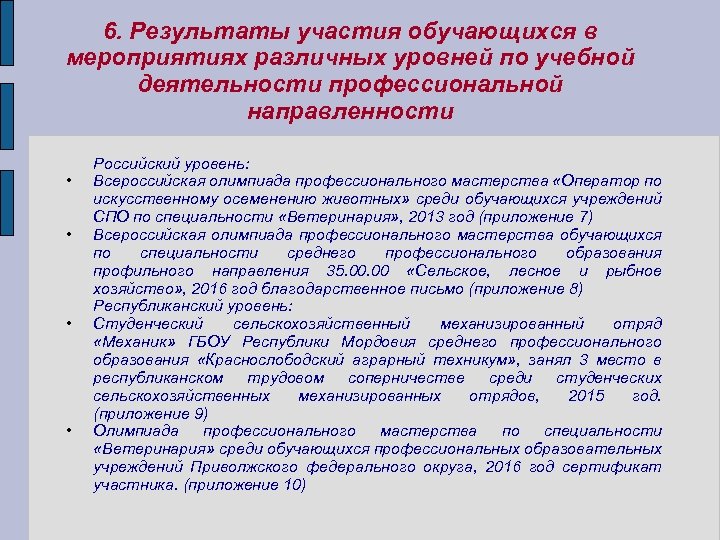 6. Результаты участия обучающихся в мероприятиях различных уровней по учебной деятельности профессиональной направленности

Российский уровень:
• Всероссийская олимпиада профессионального мастерства «Оператор по искусственному осеменению животных» среди обучающихся учреждений СПО по специальности «Ветеринария», 2013 год (приложение 7)
• Всероссийская олимпиада профессионального мастерства обучающихся по специальности среднего профессионального образования профильного направления 35.00.00 «Сельское, лесное и рыбное хозяйство», 2016 год благодарственное письмо (приложение 8)
Республиканский уровень:
• Студенческий сельскохозяйственный механизированный отряд «Механик» ГБОУ Республики Мордовия среднего профессионального образования «Краснослободский аграрный техникум», занял 3 место в республиканском трудовом соперничестве среди студенческих сельскохозяйственных механизированных отрядов, 2015 год. (приложение 9)
• Олимпиада профессионального мастерства по специальности «Ветеринария» среди обучающихся профессиональных образовательных учреждений Приволжского федерального округа, 2016 год сертификат участника. (приложение 10)